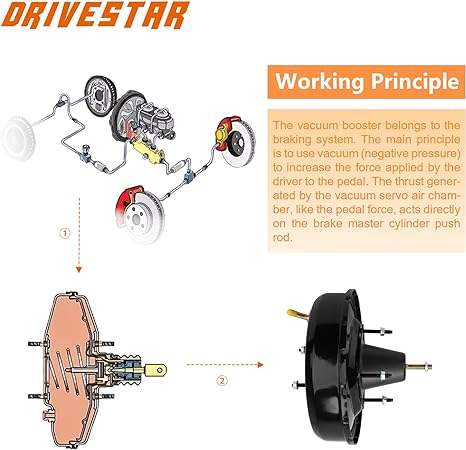 DRIVESTAR

Working Principle

The vacuum booster belongs to the braking system. The main principle is to use vacuum (negative pressure) to increase the force applied by the driver to the pedal. The thrust generated by the vacuum servo air chamber, like the pedal force, acts directly on the brake master cylinder push rod.

①

②